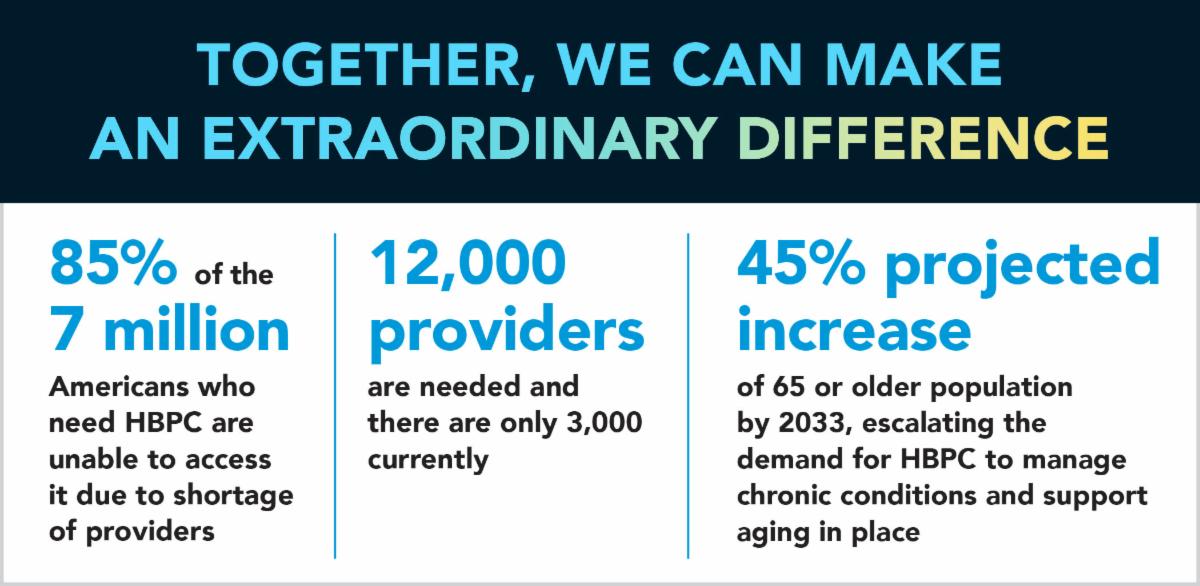 TOGETHER, WE CAN MAKE AN EXTRAORDINARY DIFFERENCE

85% of the 7 million
Americans who need HBPC are unable to access it due to shortage of providers

12,000 providers
are needed and there are only 3,000 currently

45% projected increase
of 65 or older population by 2033, escalating the demand for HBPC to manage chronic conditions and support aging in place